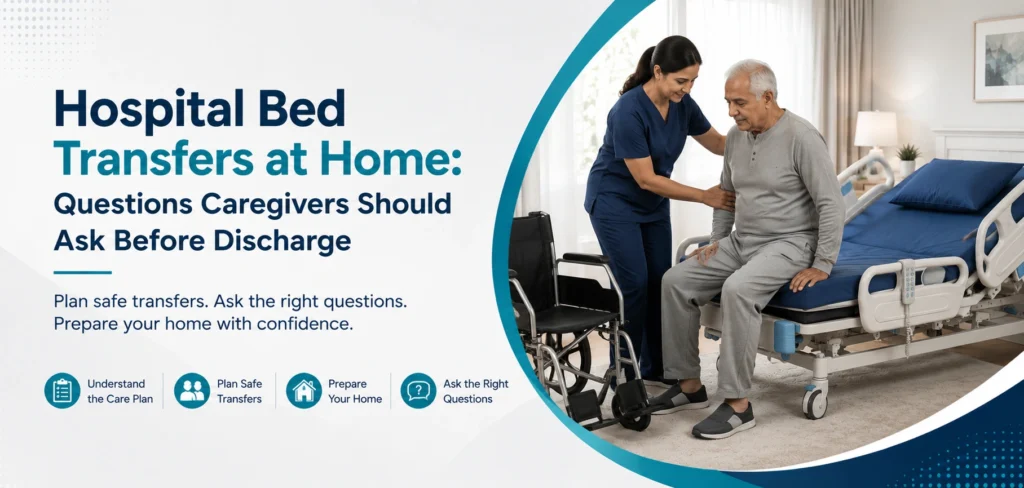 Hospital Bed Transfers at Home: Questions Caregivers Should Ask Before Discharge

Plan safe transfers. Ask the right questions. Prepare your home with confidence.

Understand the Care Plan

Plan Safe Transfers

Prepare Your Home

Ask the Right Questions